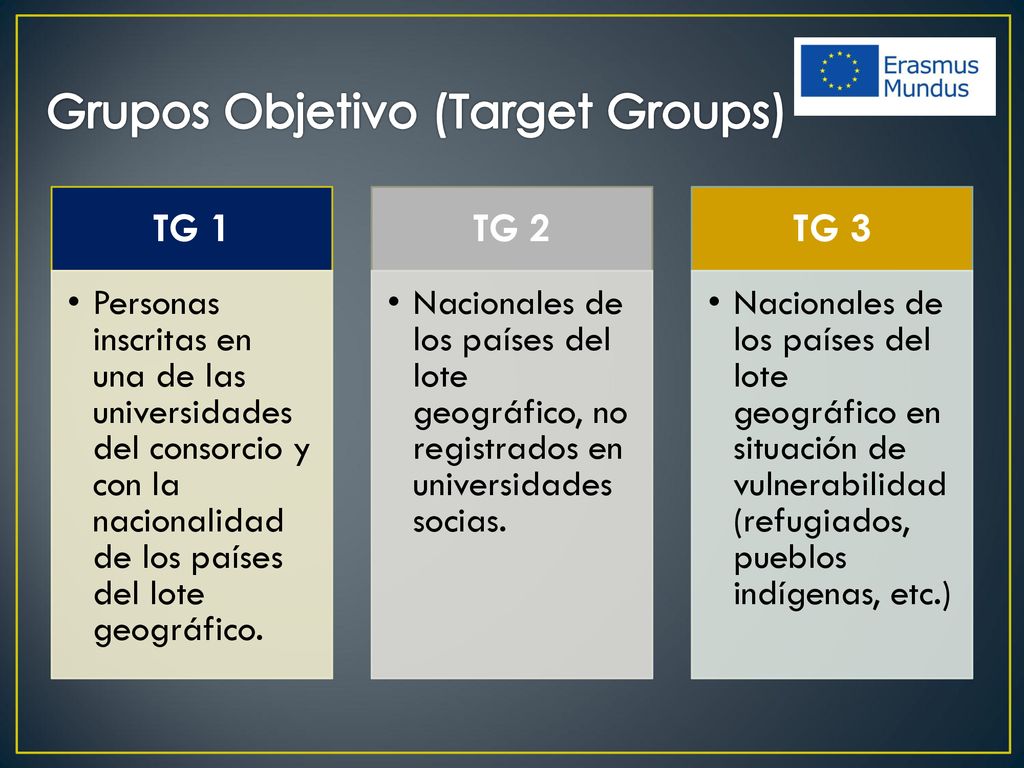 Grupos Objetivo (Target Groups)

Erasmus Mundus

TG 1

• Personas inscritas en una de las universidades del consorcio y con la nacionalidad de los países del lote geográfico.

TG 2

• Nacionales de los países del lote geográfico, no registrados en universidades socias.

TG 3

• Nacionales de los países del lote geográfico en situación de vulnerabilidad (refugiados, pueblos indígenas, etc.)